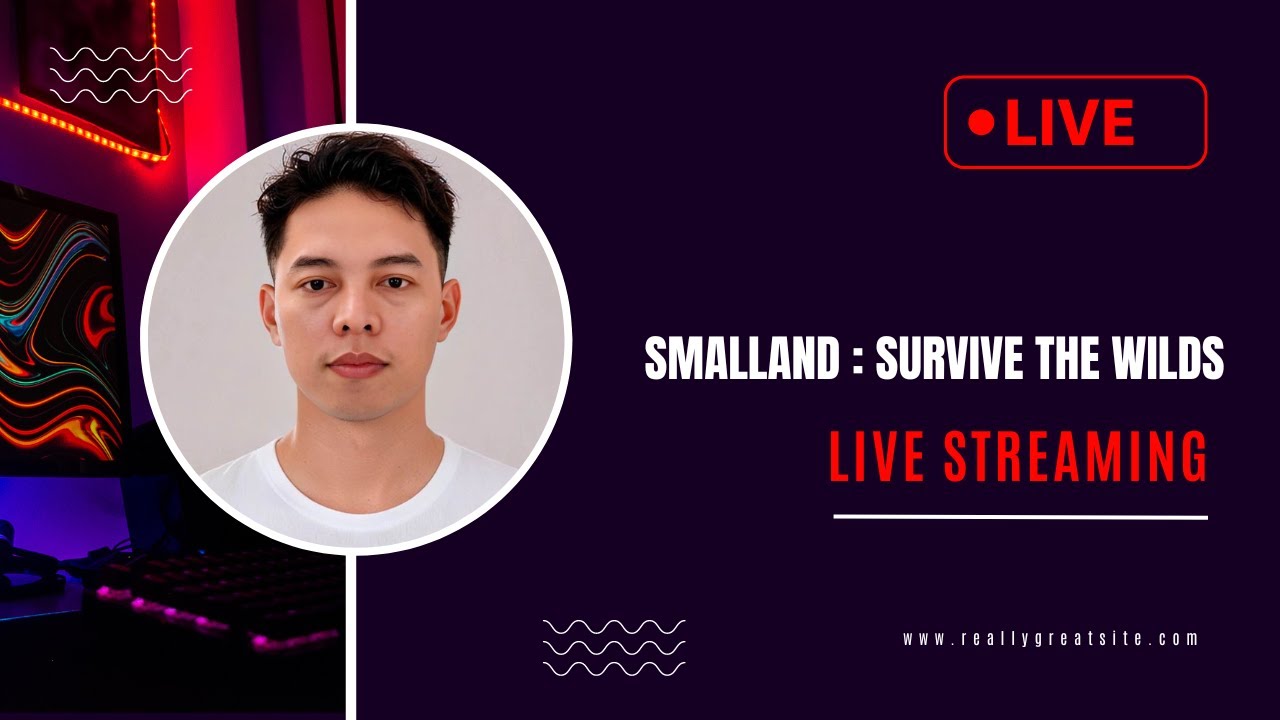 LIVE

SMALLAND : SURVIVE THE WILDS

LIVE STREAMING

www.reallygreatsite.com